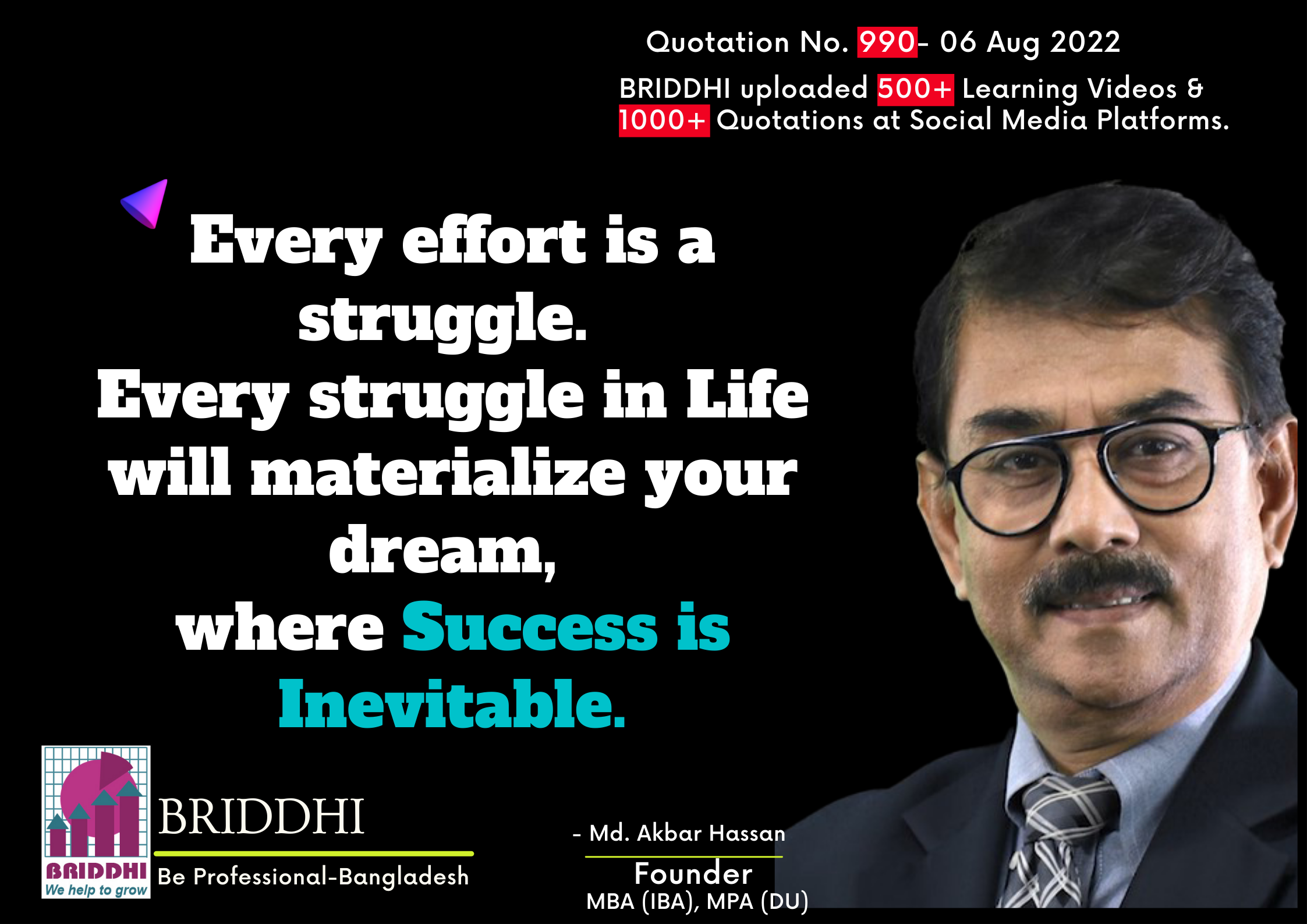 Quotation No. 990- 06 Aug 2022

BRIDDHI uploaded 500+ Learning Videos & 1000+ Quotations at Social Media Platforms.

Every effort is a struggle.
Every struggle in Life will materialize your dream,
where Success is Inevitable.

BRIDDHI
We help to grow

BRIDDHI
Be Professional-Bangladesh

- Md. Akbar Hassan
Founder
MBA (IBA), MPA (DU)